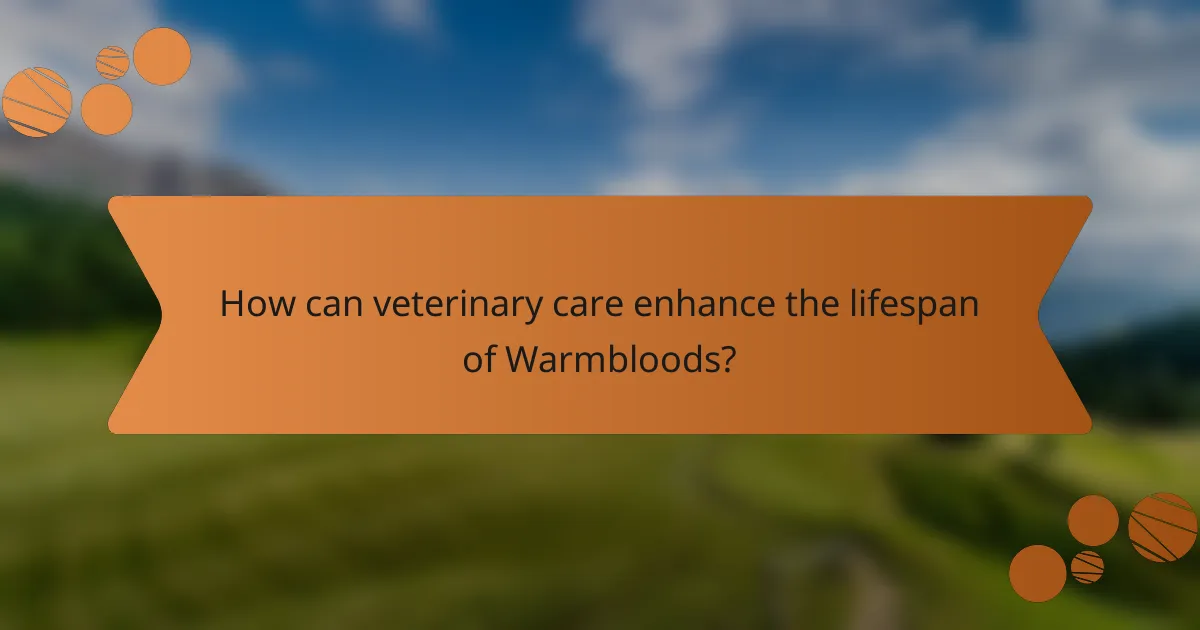 How can veterinary care enhance the lifespan of Warmbloods?